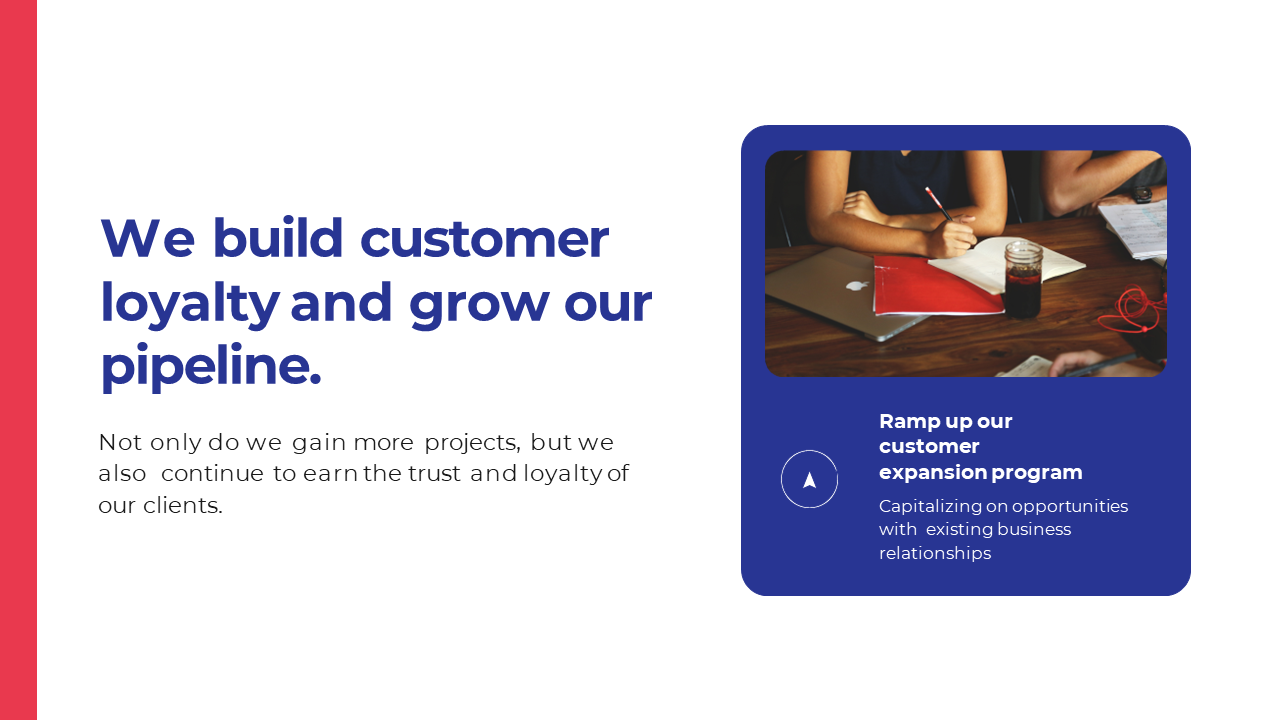 We build customer loyalty and grow our pipeline.

Not only do we gain more projects, but we also continue to earn the trust and loyalty of our clients.

Ramp up our customer expansion program

Capitalizing on opportunities with existing business relationships